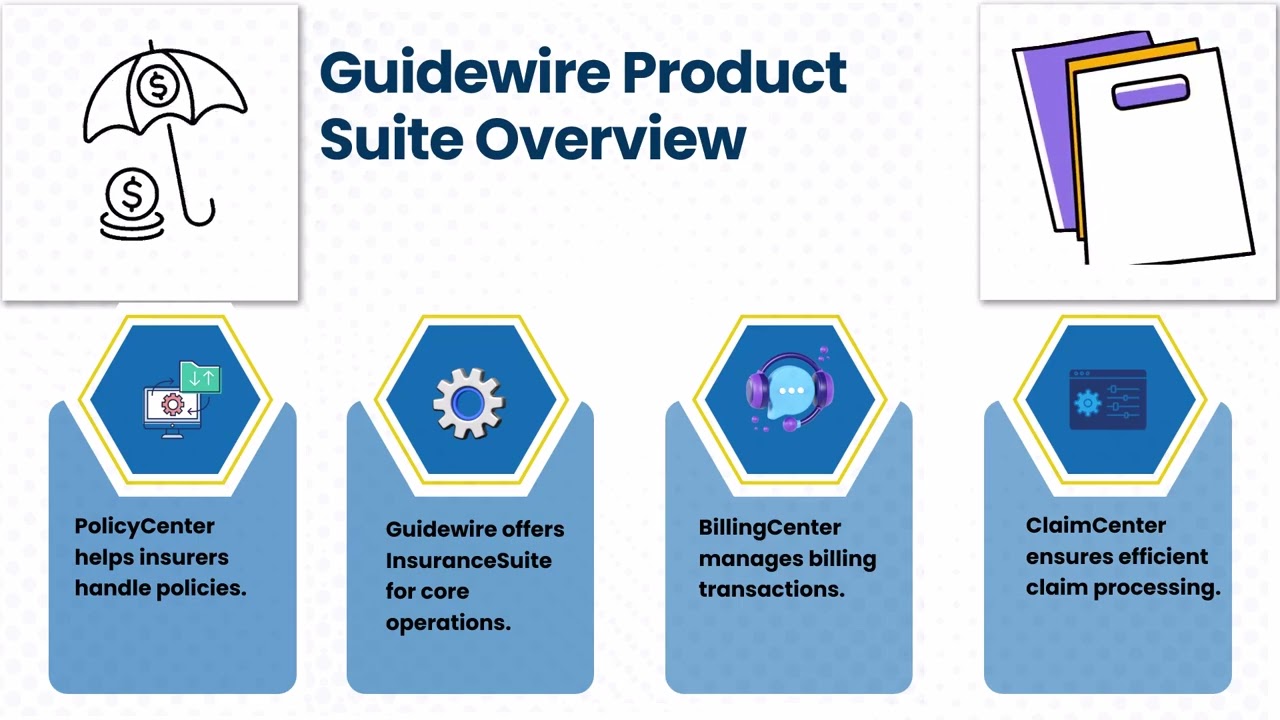 Guidewire Product Suite Overview

PolicyCenter helps insurers handle policies.

Guidewire offers InsuranceSuite for core operations.

BillingCenter manages billing transactions.

ClaimCenter ensures efficient claim processing.